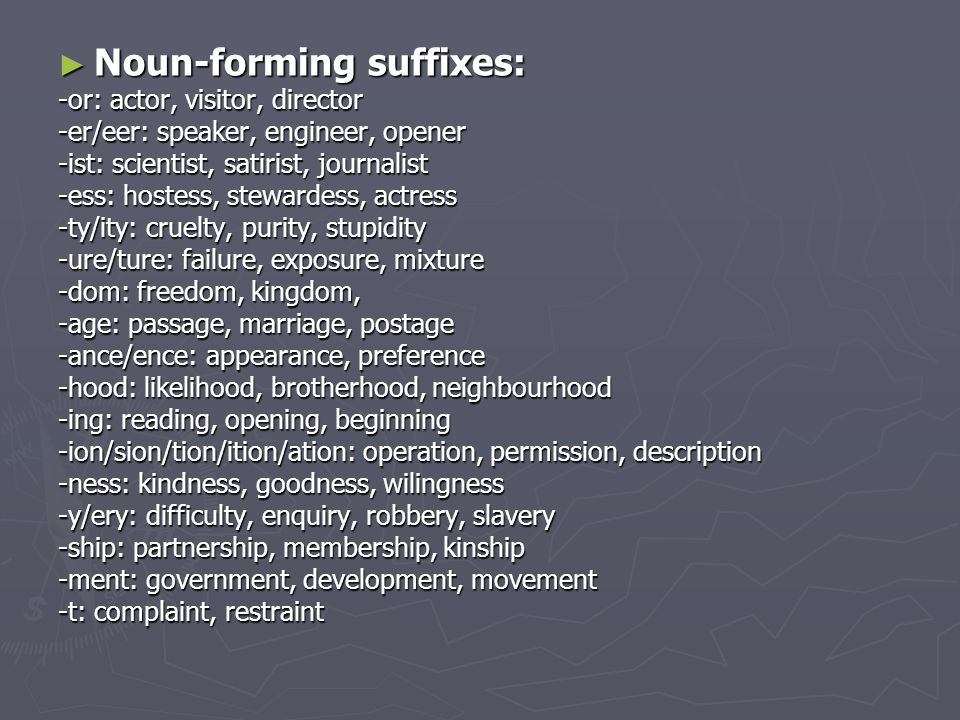 ► Noun-forming suffixes:
-or: actor, visitor, director
-er/eer: speaker, engineer, opener
-ist: scientist, satirist, journalist
-ess: hostess, stewardess, actress
-ty/ity: cruelty, purity, stupidity
-ure/ture: failure, exposure, mixture
-dom: freedom, kingdom,
-age: passage, marriage, postage
-ance/ence: appearance, preference
-hood: likelihood, brotherhood, neighbourhood
-ing: reading, opening, beginning
-ion/sion/tion/ition/ation: operation, permission, description
-ness: kindness, goodness, wilingness
-y/ery: difficulty, enquiry, robbery, slavery
-ship: partnership, membership, kinship
-ment: government, development, movement
-t: complaint, restraint